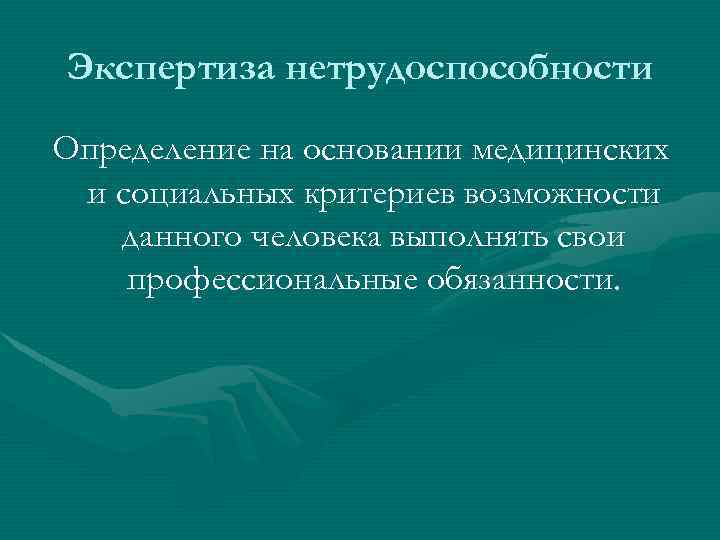 Экспертиза нетрудоспособности

Определение на основании медицинских и социальных критериев возможности данного человека выполнять свои профессиональные обязанности.